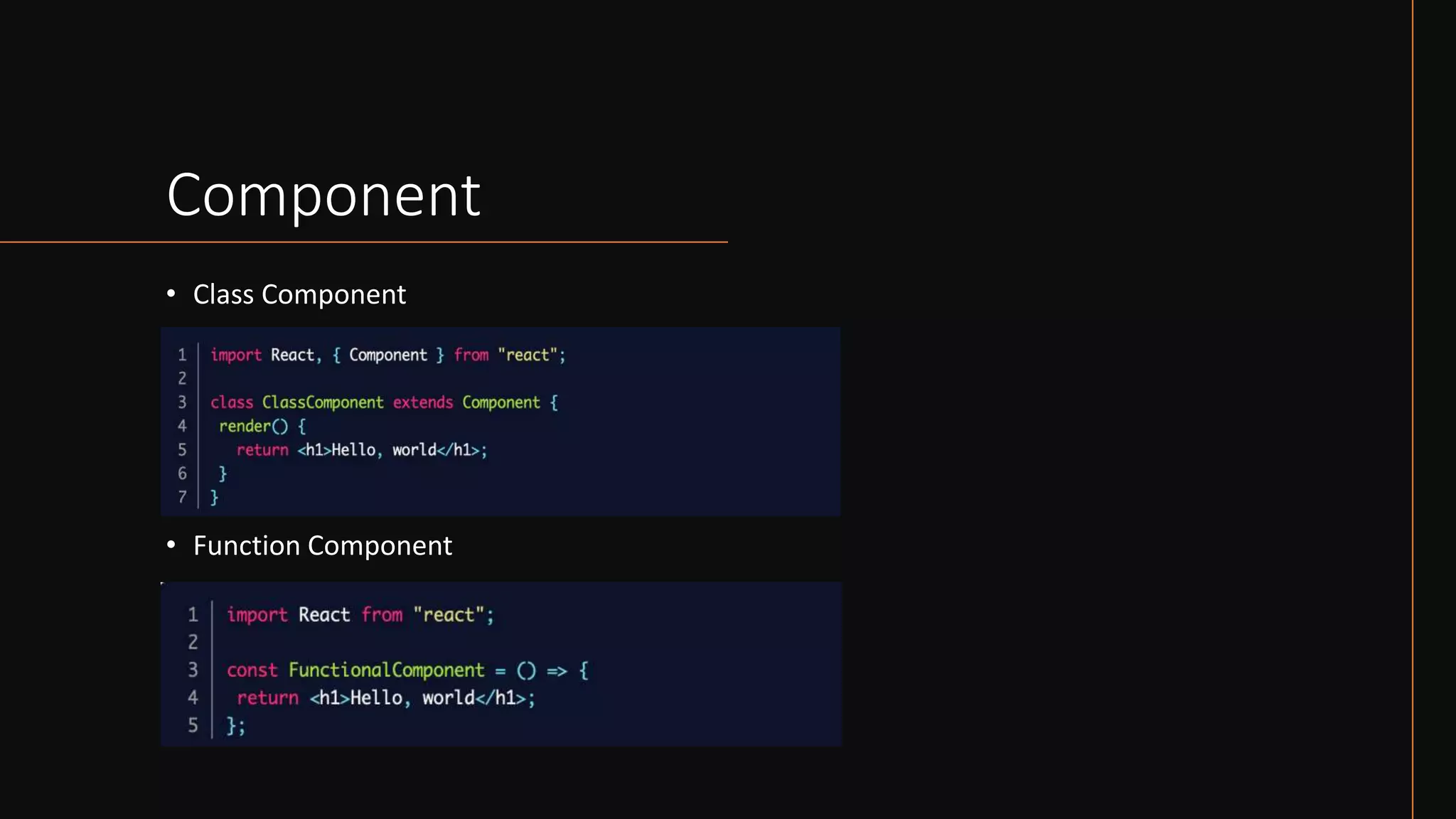 Component

• Class Component

1 import React, { Component } from "react";
2
3 class ClassComponent extends Component {
4  render() {
5    return <h1>Hello, world</h1>;
6  }
7 }

• Function Component

1 import React from "react";
2
3 const FunctionalComponent = () => {
4  return <h1>Hello, world</h1>;
5 };